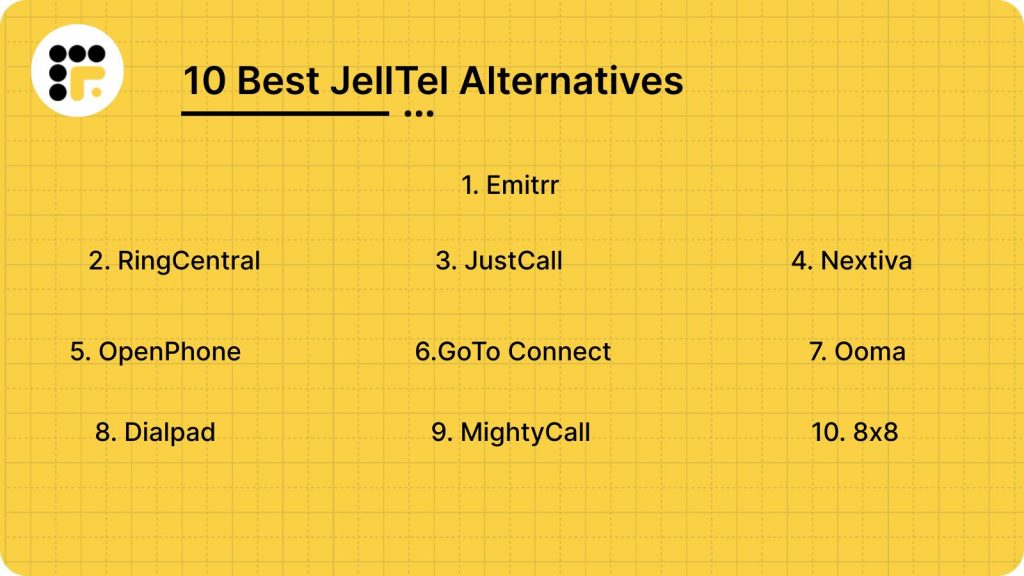 10 Best JellTel Alternatives

1. Emitrr

2. RingCentral

3. JustCall

4. Nextiva

5. OpenPhone

6.GoTo Connect

7. Ooma

8. Dialpad

9. MightyCall

10. 8x8